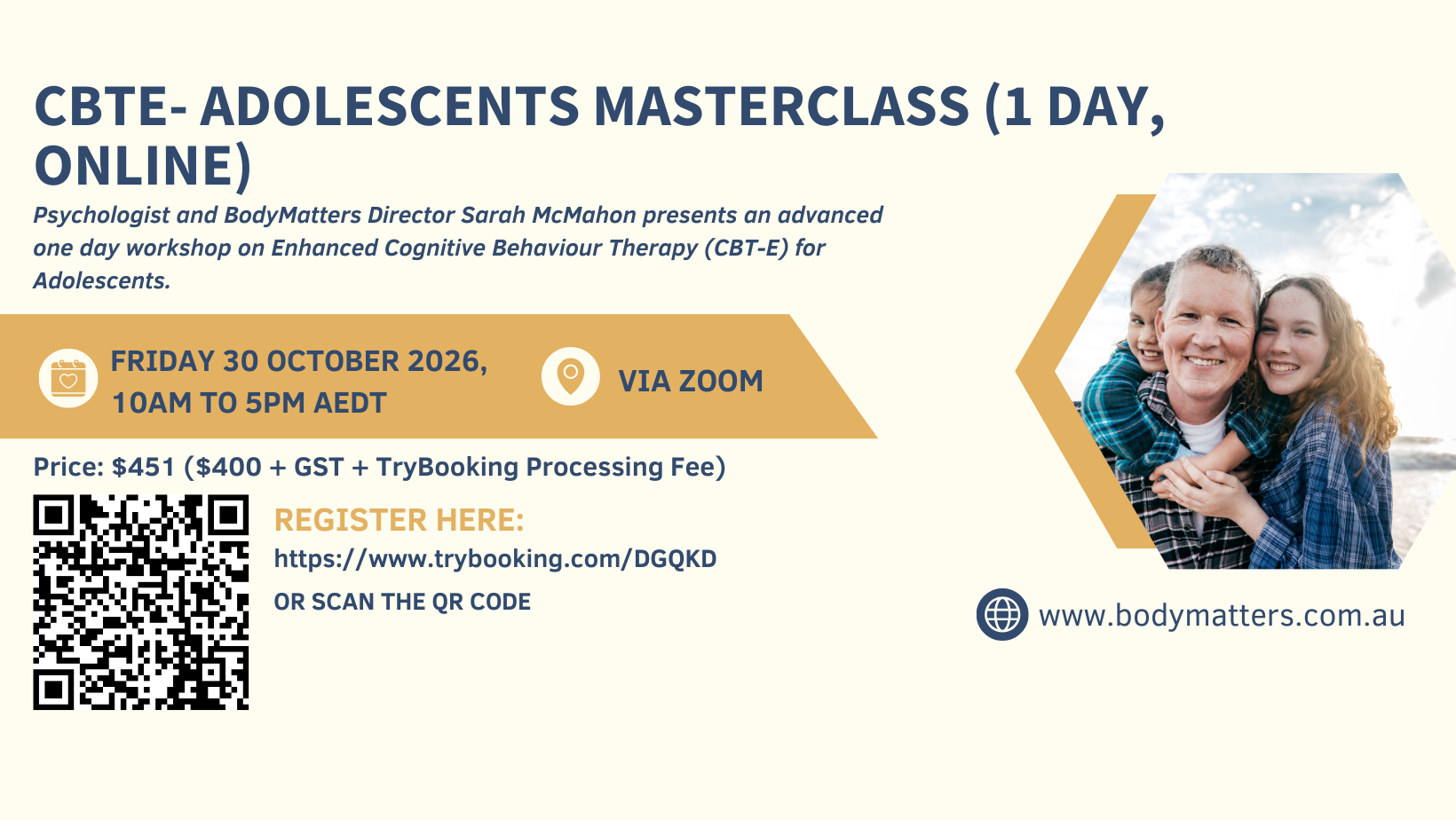 CBTE- ADOLESCENTS MASTERCLASS (1 DAY, ONLINE)

Psychologist and BodyMatters Director Sarah McMahon presents an advanced one day workshop on Enhanced Cognitive Behaviour Therapy (CBT-E) for Adolescents.

FRIDAY 30 OCTOBER 2026, 10AM TO 5PM AEDT

VIA ZOOM

Price: $451 ($400 + GST + TryBooking Processing Fee)

REGISTER HERE:
https://www.trybooking.com/DGQKD
OR SCAN THE QR CODE

www.bodymatters.com.au